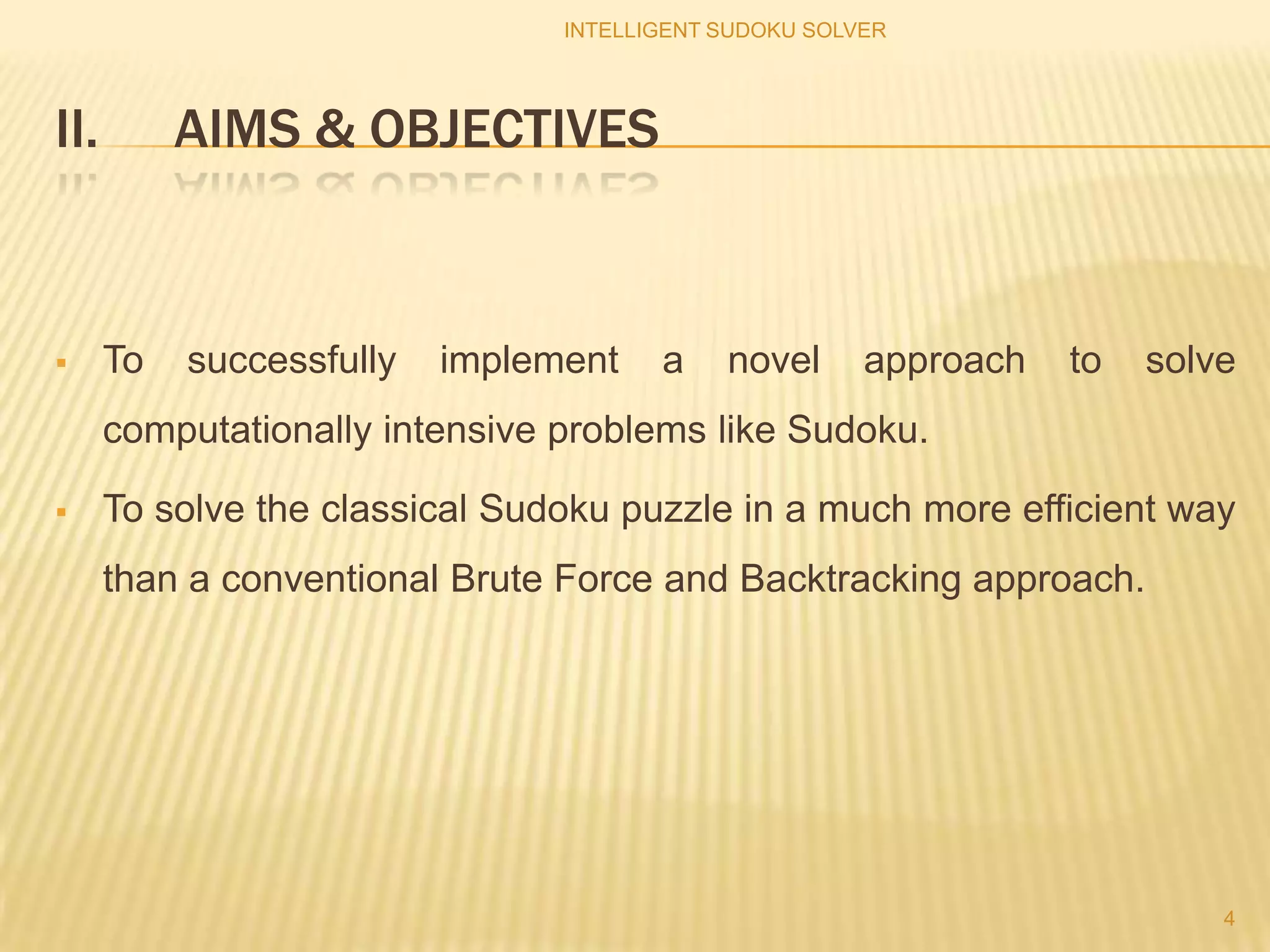 INTELLIGENT SUDOKU SOLVER

II. AIMS & OBJECTIVES

▪ To successfully implement a novel approach to solve computationally intensive problems like Sudoku.

▪ To solve the classical Sudoku puzzle in a much more efficient way than a conventional Brute Force and Backtracking approach.

4